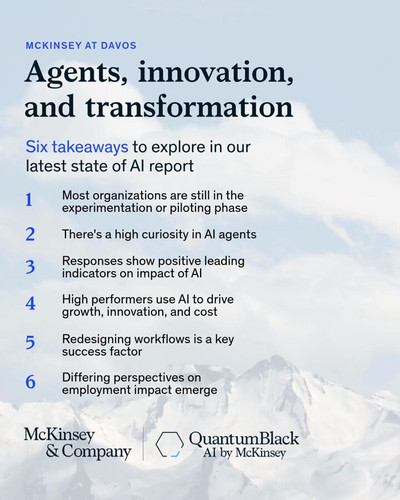 MCKINSEY AT DAVOS

Agents, innovation, and transformation

Six takeaways to explore in our latest state of AI report

1 Most organizations are still in the experimentation or piloting phase

2 There's a high curiosity in AI agents

3 Responses show positive leading indicators on impact of AI

4 High performers use AI to drive growth, innovation, and cost

5 Redesigning workflows is a key success factor

6 Differing perspectives on employment impact emerge

McKinsey & Company

QuantumBlack AI by McKinsey